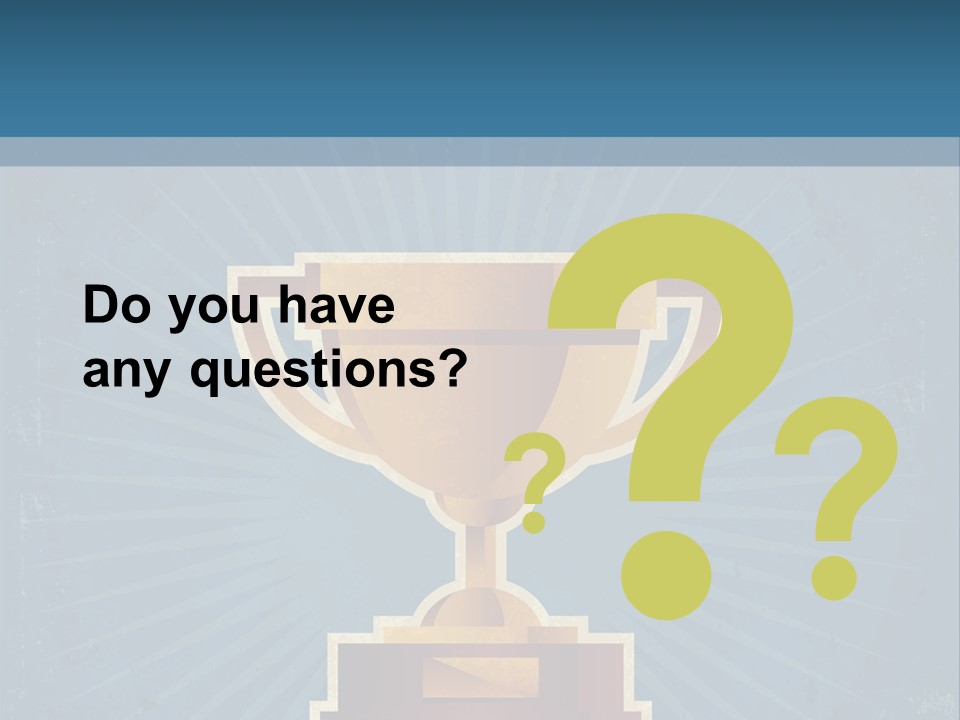 Do you have any questions?